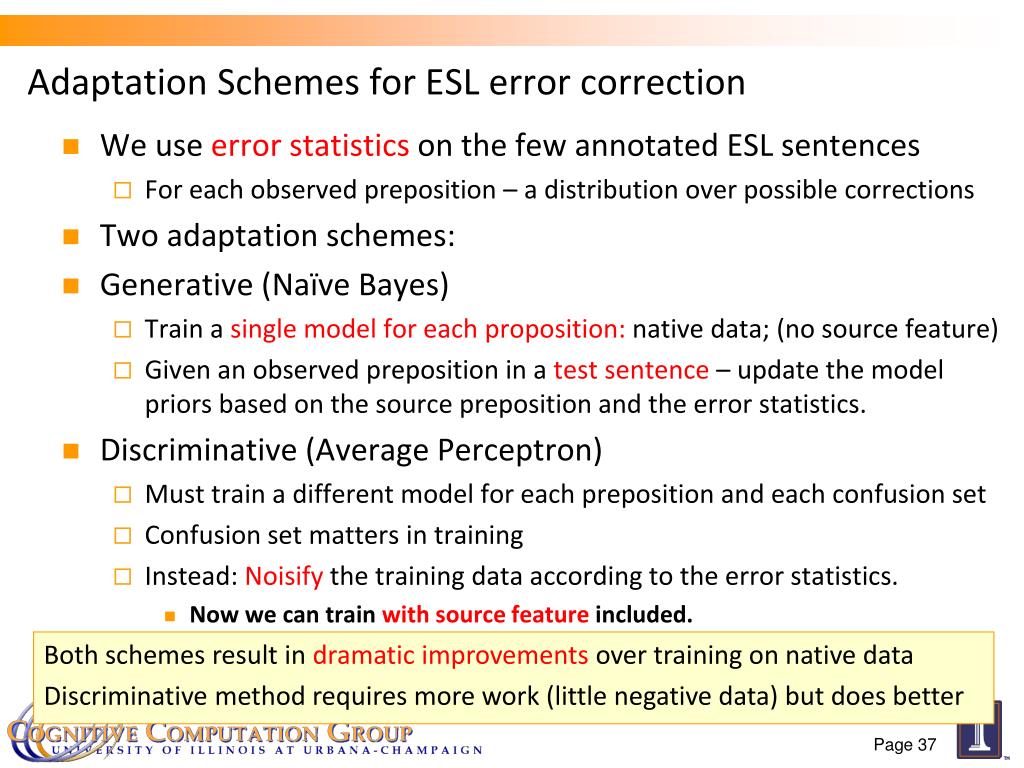 Adaptation Schemes for ESL error correction

We use error statistics on the few annotated ESL sentences

For each observed preposition – a distribution over possible corrections

Two adaptation schemes:

Generative (Naïve Bayes)

Train a single model for each proposition: native data; (no source feature)

Given an observed preposition in a test sentence – update the model priors based on the source preposition and the error statistics.

Discriminative (Average Perceptron)

Must train a different model for each preposition and each confusion set

Confusion set matters in training

Instead: Noisify the training data according to the error statistics.

Now we can train with source feature included.

Both schemes result in dramatic improvements over training on native data

Discriminative method requires more work (little negative data) but does better

COGNITIVE COMPUTATION GROUP
UNIVERSITY OF ILLINOIS AT URBANA-CHAMPAIGN

Page 37